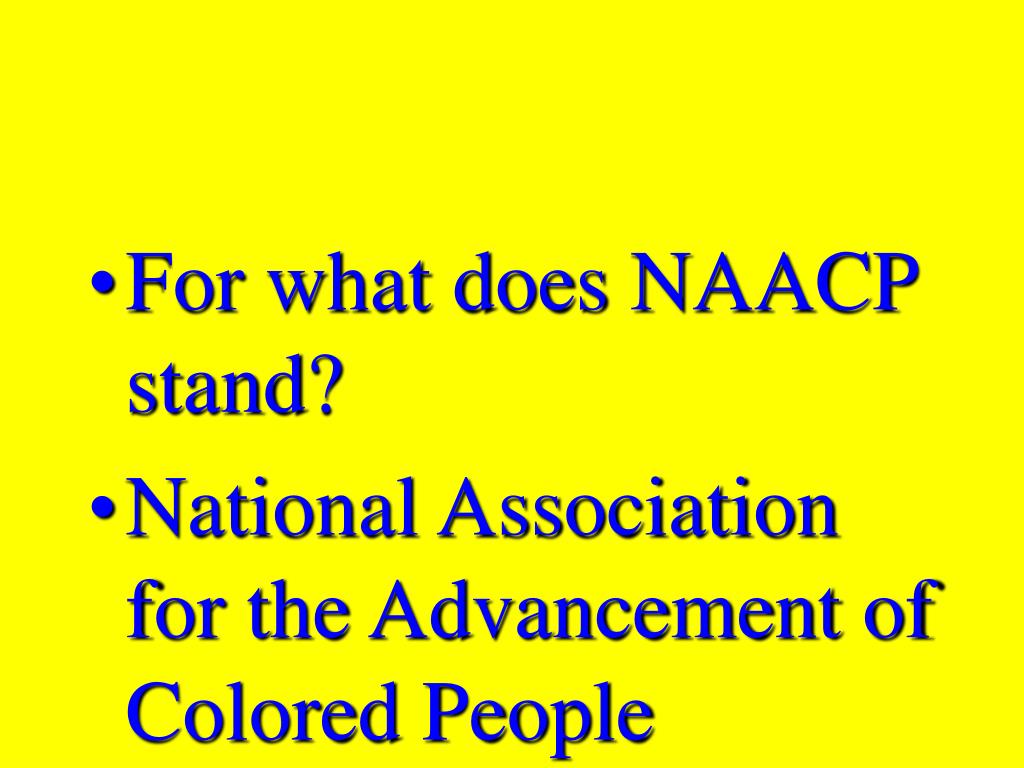 • For what does NAACP stand?
• National Association for the Advancement of Colored People